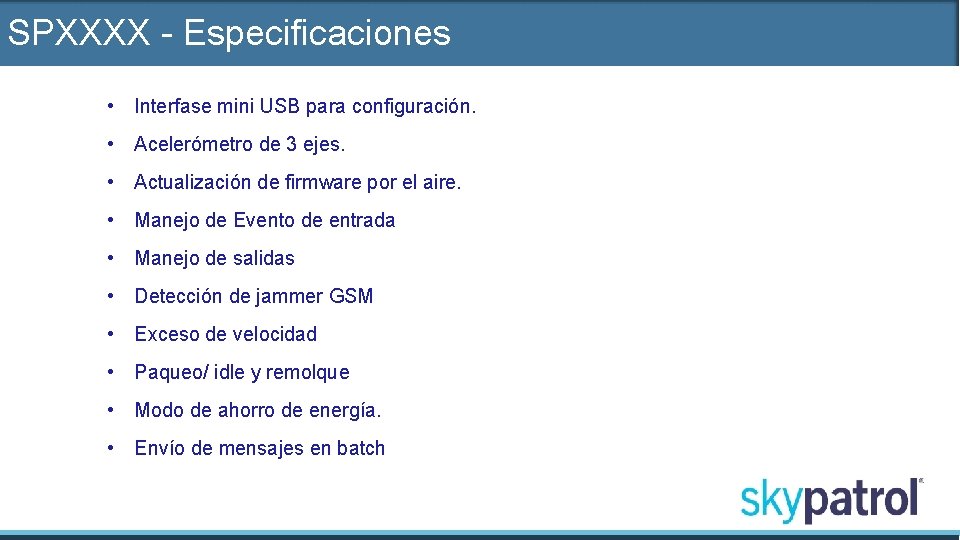 SPXXXX - Especificaciones

• Interfase mini USB para configuración.
• Acelerómetro de 3 ejes.
• Actualización de firmware por el aire.
• Manejo de Evento de entrada
• Manejo de salidas
• Detección de jammer GSM
• Exceso de velocidad
• Paqueo/ idle y remolque
• Modo de ahorro de energía.
• Envío de mensajes en batch

skypatrol®